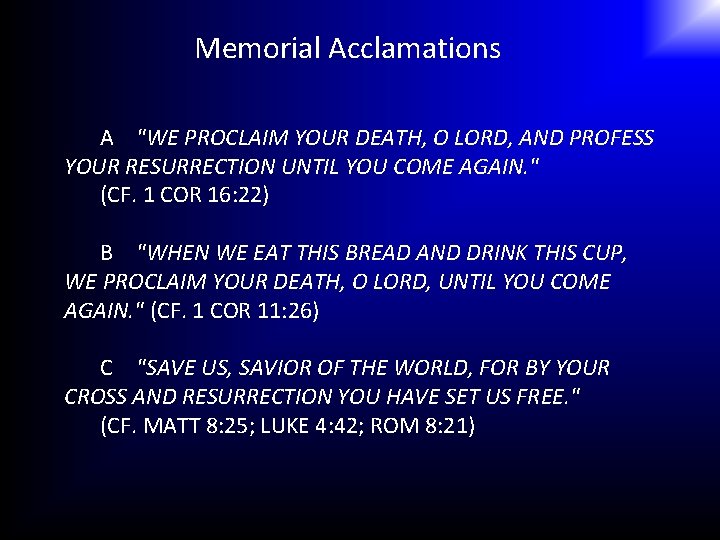 Memorial Acclamations

A "WE PROCLAIM YOUR DEATH, O LORD, AND PROFESS YOUR RESURRECTION UNTIL YOU COME AGAIN." (CF. 1 COR 16:22)

B "WHEN WE EAT THIS BREAD AND DRINK THIS CUP, WE PROCLAIM YOUR DEATH, O LORD, UNTIL YOU COME AGAIN." (CF. 1 COR 11:26)

C "SAVE US, SAVIOR OF THE WORLD, FOR BY YOUR CROSS AND RESURRECTION YOU HAVE SET US FREE." (CF. MATT 8:25; LUKE 4:42; ROM 8:21)